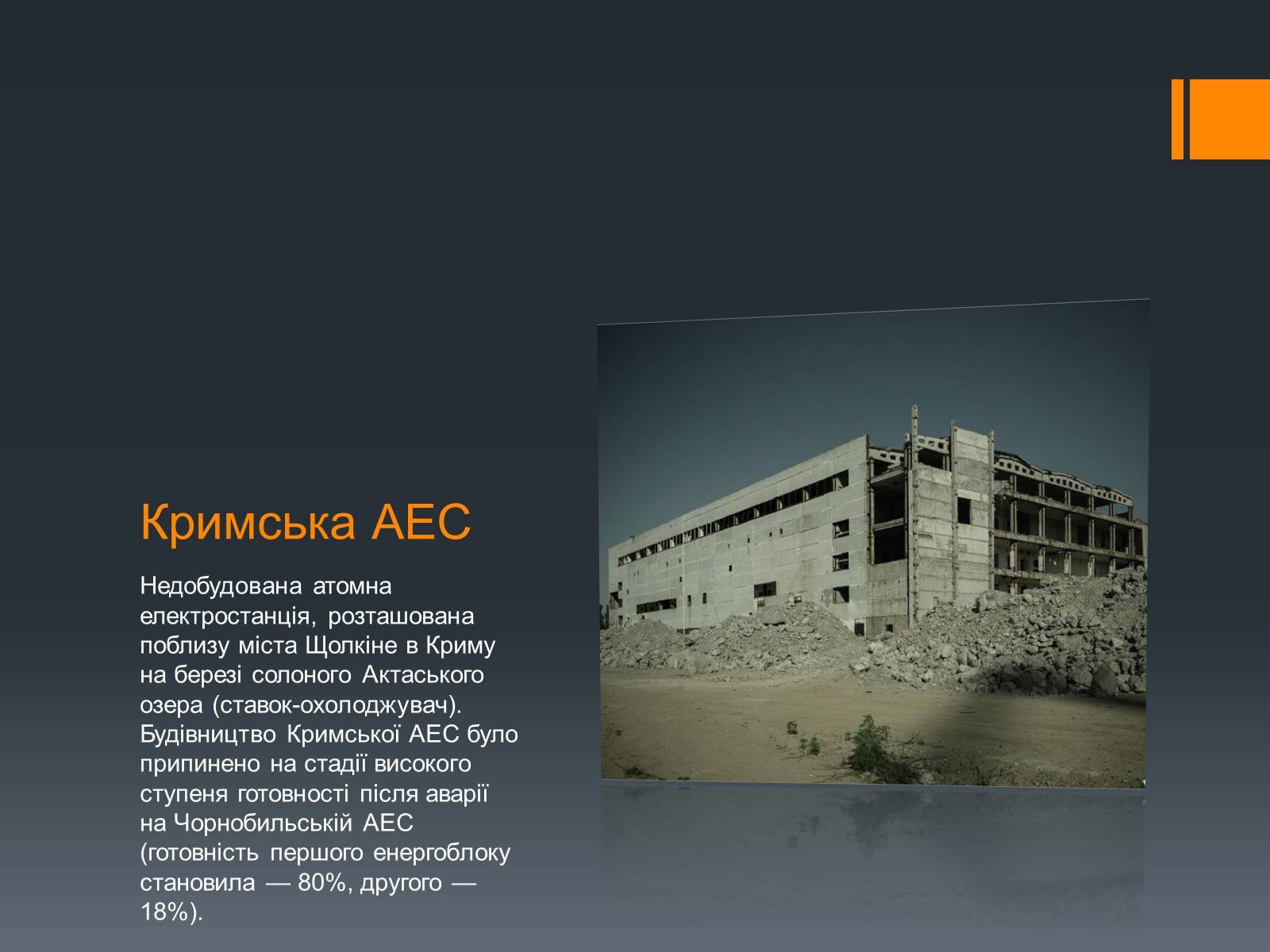 Кримська АЕС

Недобудована атомна електростанція, розташована поблизу міста Щолкіне в Криму на березі солоного Актаського озера (ставок-охолоджувач). Будівництво Кримської АЕС було припинено на стадії високого ступеня готовності після аварії на Чорнобильській АЕС (готовність першого енергоблоку становила — 80%, другого — 18%).